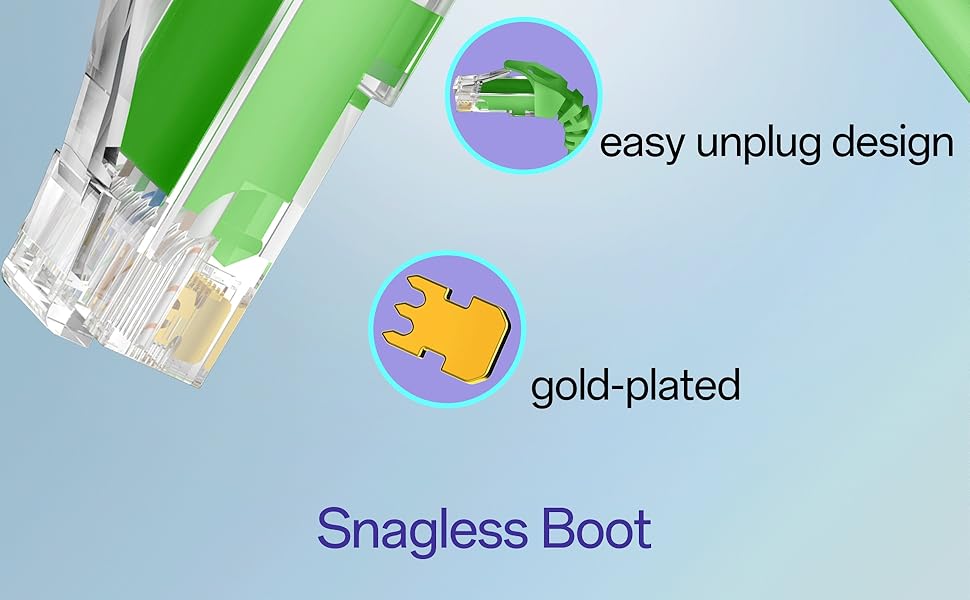 easy unplug design

gold-plated

Snagless Boot